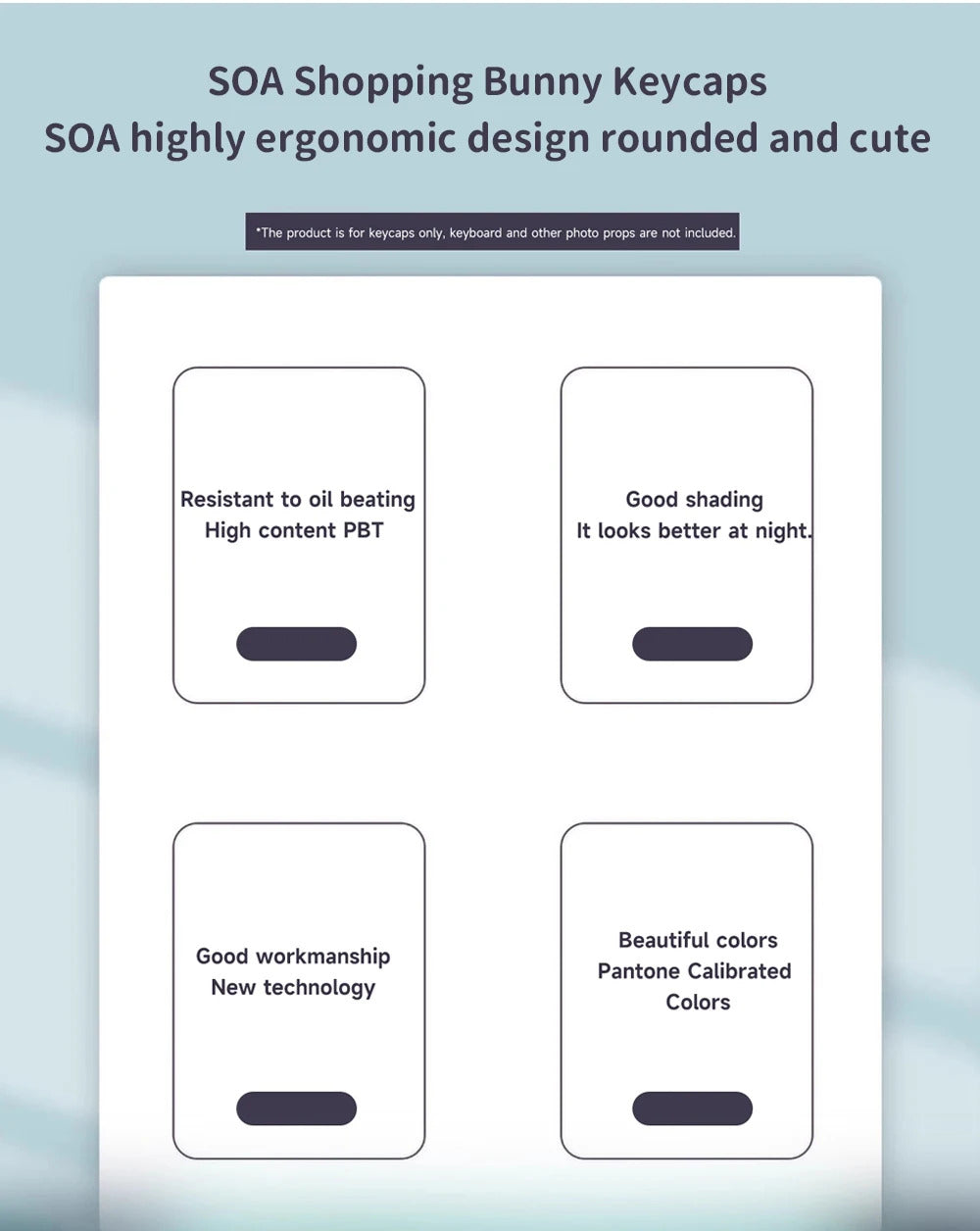 SOA Shopping Bunny Keycaps
SOA highly ergonomic design rounded and cute

*The product is for keycaps only, keyboard and other photo props are not included.

Resistant to oil beating
High content PBT

Good shading
It looks better at night.

Good workmanship
New technology

Beautiful colors
Pantone Calibrated Colors